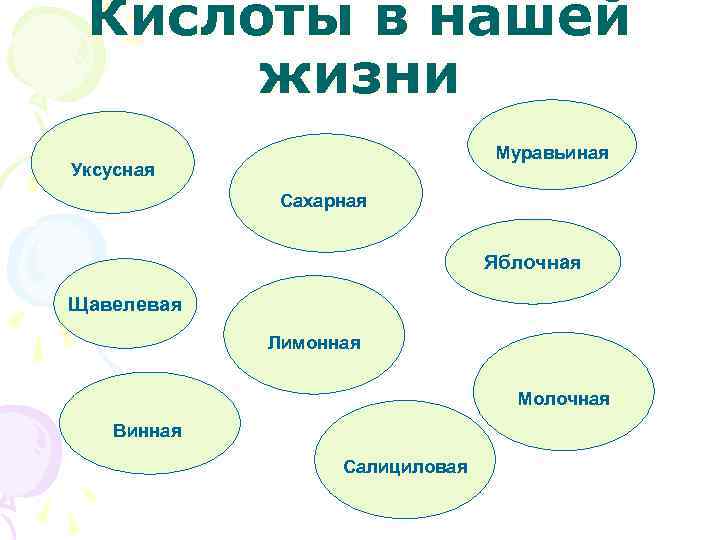 Кислоты в нашей жизни

Уксусная

Сахарная

Муравьиная

Яблочная

Щавелевая

Лимонная

Молочная

Винная

Салициловая